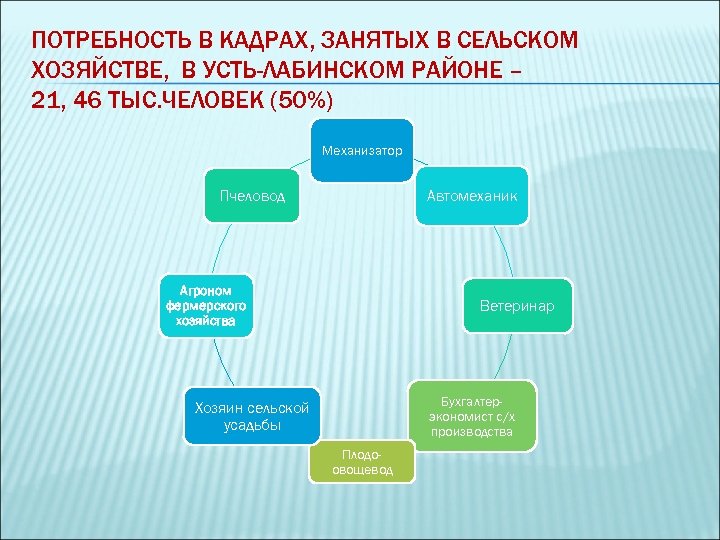 ПОТРЕБНОСТЬ В КАДРАХ, ЗАНЯТЫХ В СЕЛЬСКОМ ХОЗЯЙСТВЕ, В УСТЬ-ЛАБИНСКОМ РАЙОНЕ – 21, 46 ТЫС.ЧЕЛОВЕК (50%)

Механизатор

Автомеханик

Ветеринар

Бухгалтер-экономист с/х производства

Плодо-овощевод

Хозяин сельской усадьбы

Агроном фермерского хозяйства

Пчеловод